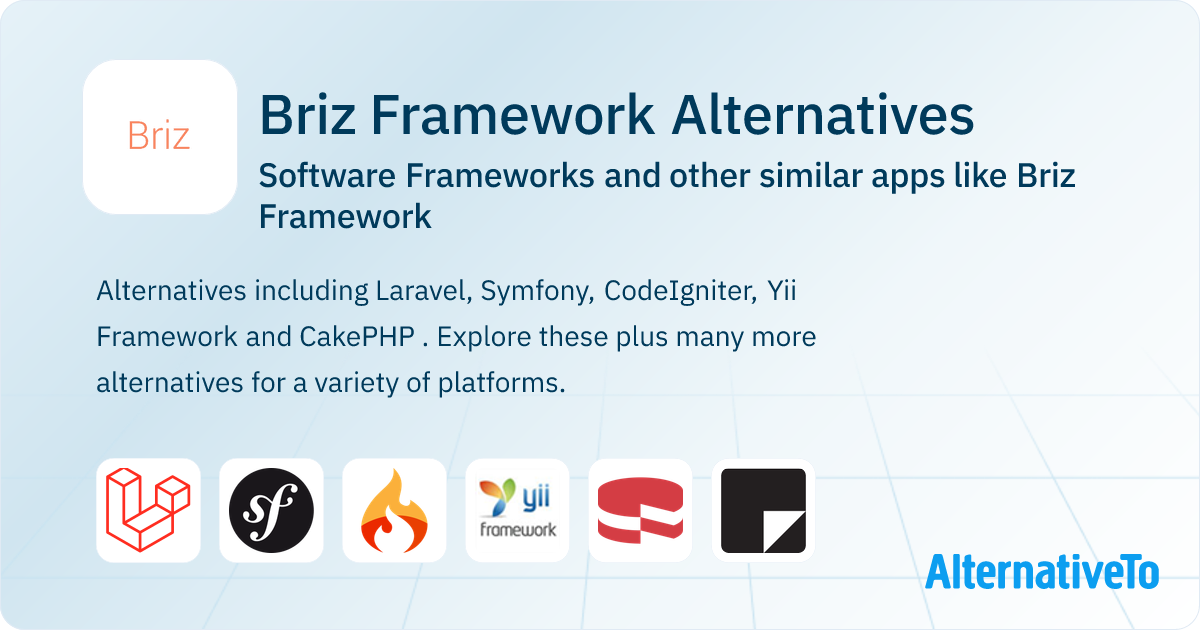 Briz

Briz Framework Alternatives

Software Frameworks and other similar apps like Briz Framework

Alternatives including Laravel, Symfony, CodeIgniter, Yii Framework and CakePHP . Explore these plus many more alternatives for a variety of platforms.

sf

yii framework

AlternativeTo